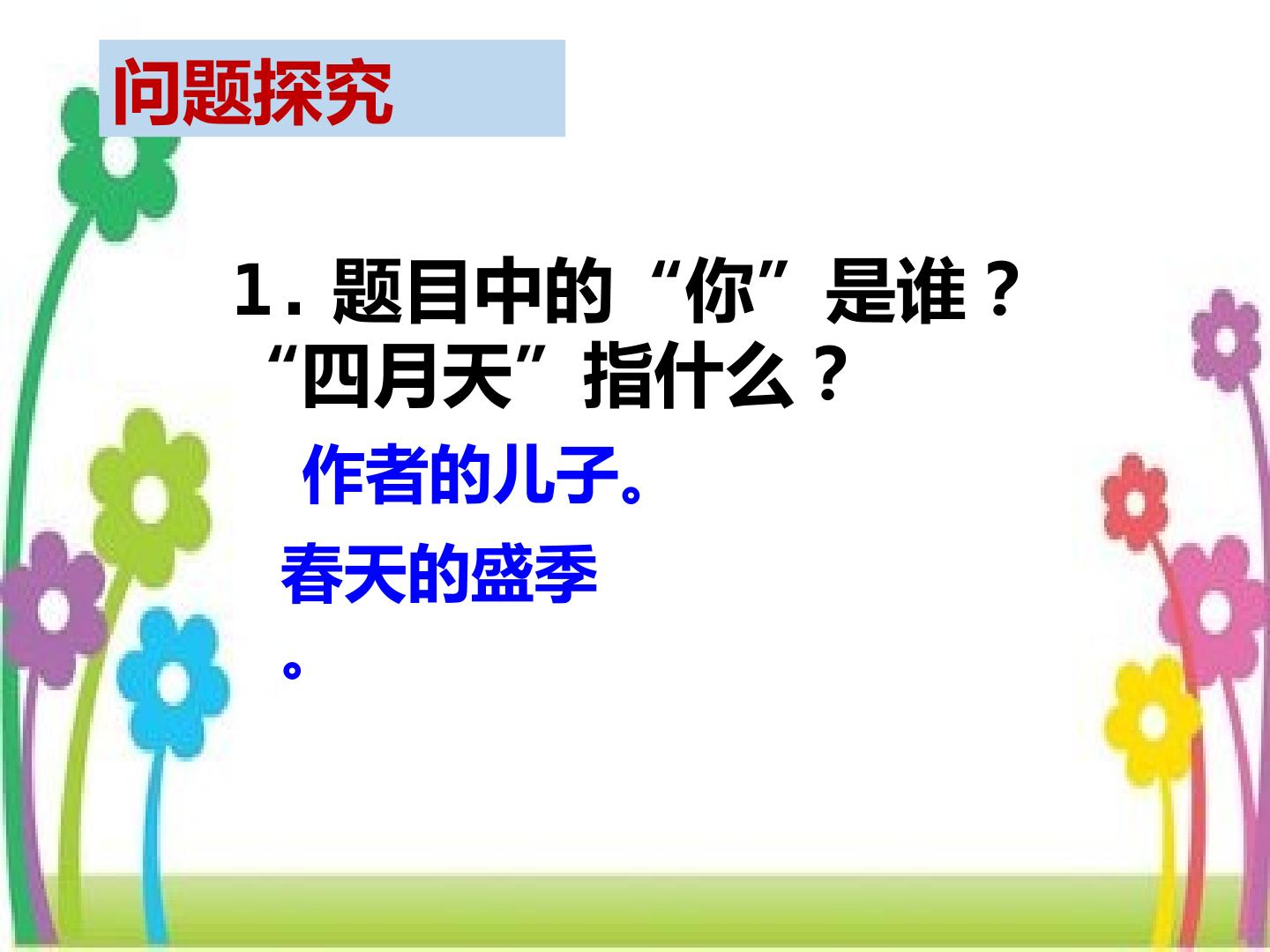 问题探究

1.题目中的“你”是谁？“四月天”指什么？

作者的儿子。

春天的盛季。